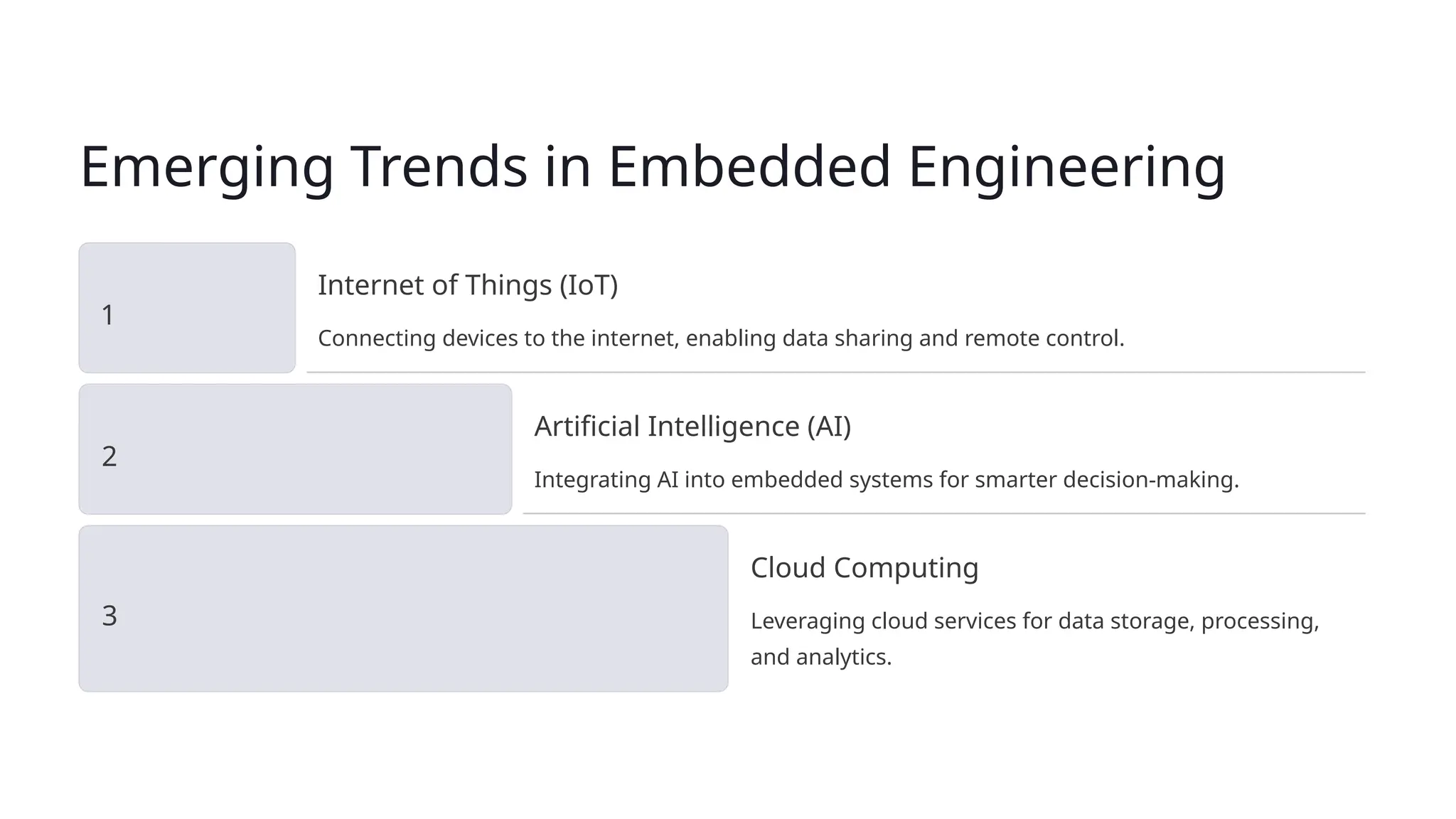 Emerging Trends in Embedded Engineering

1

Internet of Things (IoT)

Connecting devices to the internet, enabling data sharing and remote control.

2

Artificial Intelligence (AI)

Integrating AI into embedded systems for smarter decision-making.

3

Cloud Computing

Leveraging cloud services for data storage, processing, and analytics.